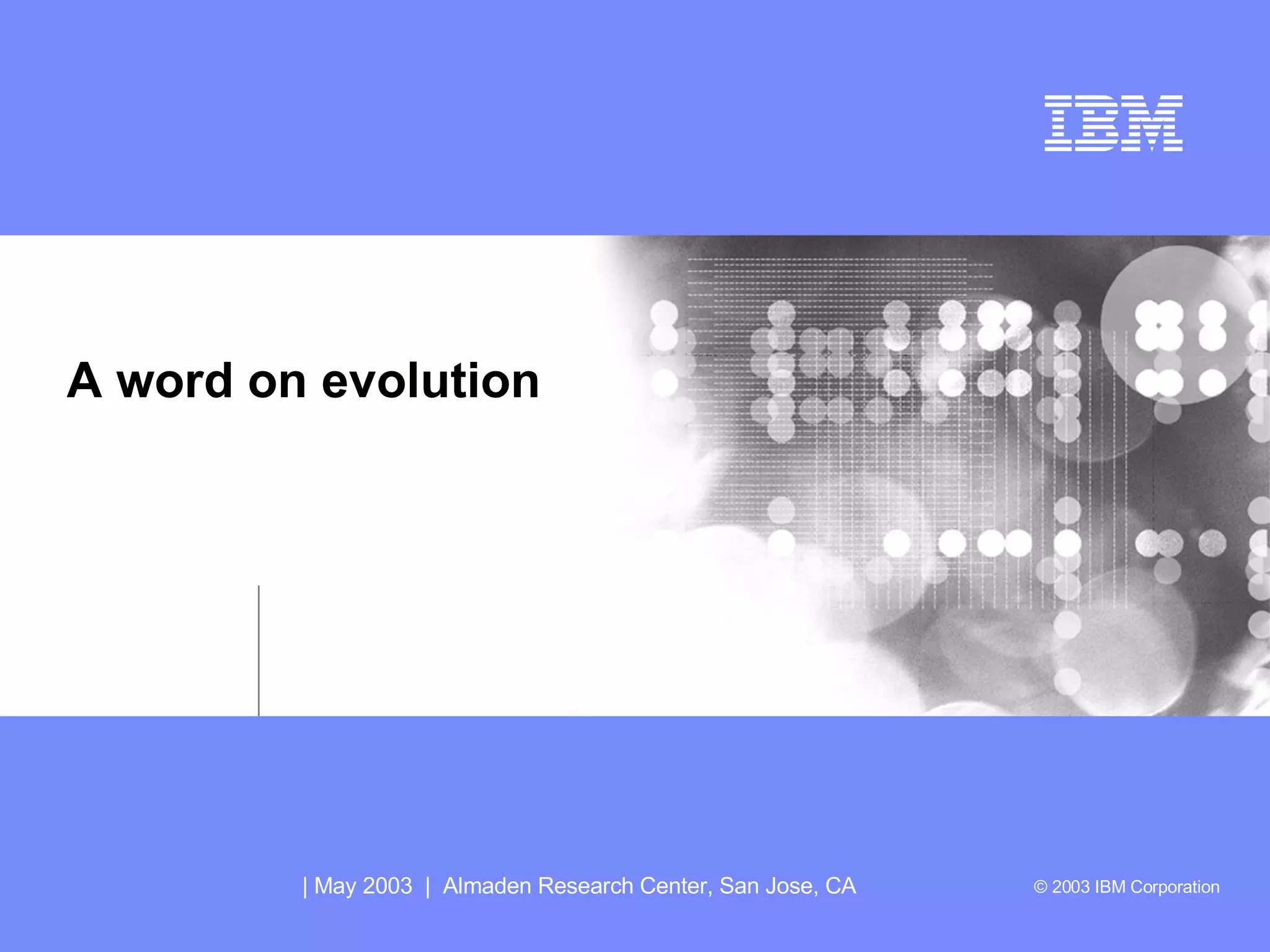 IBM

A word on evolution

| May 2003 | Almaden Research Center, San Jose, CA

© 2003 IBM Corporation